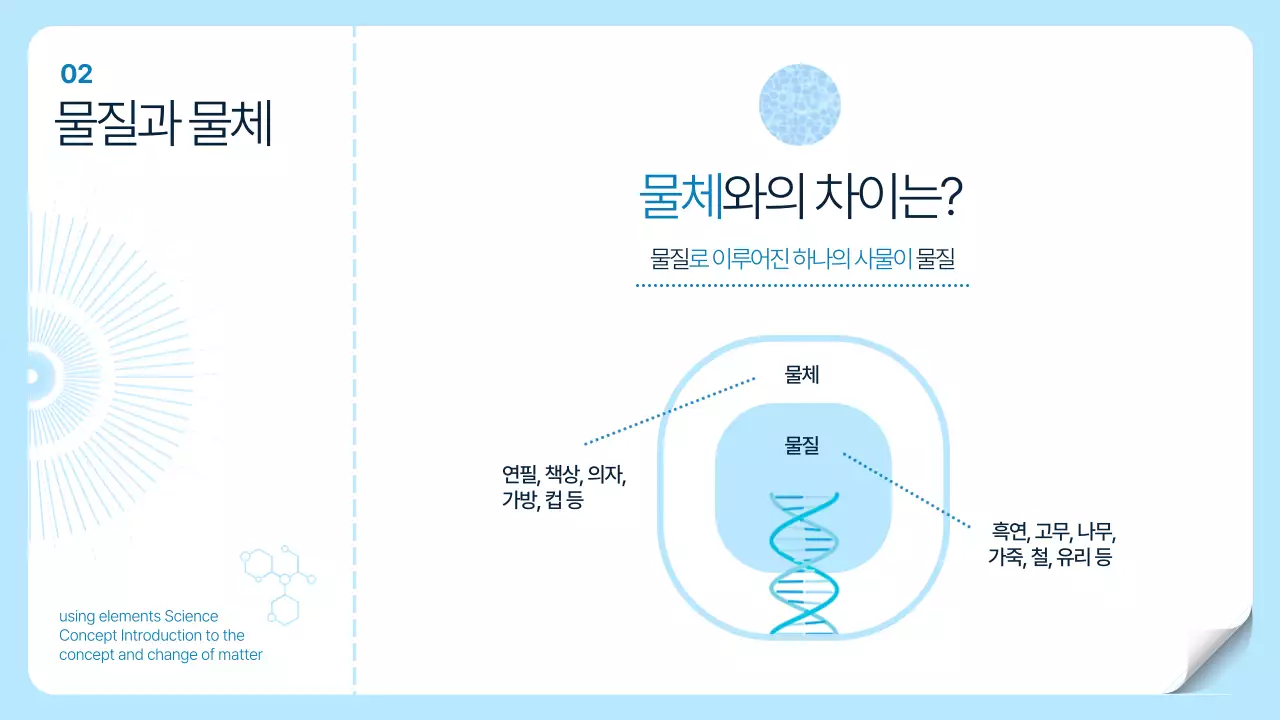 02
물질과 물체

using elements Science Concept Introduction to the concept and change of matter

물체와의 차이는?

물질로 이루어진 하나의 사물이 물질

물체

물질

연필, 책상, 의자, 가방, 컵 등

흑연, 고무, 나무, 가죽, 철, 유리 등